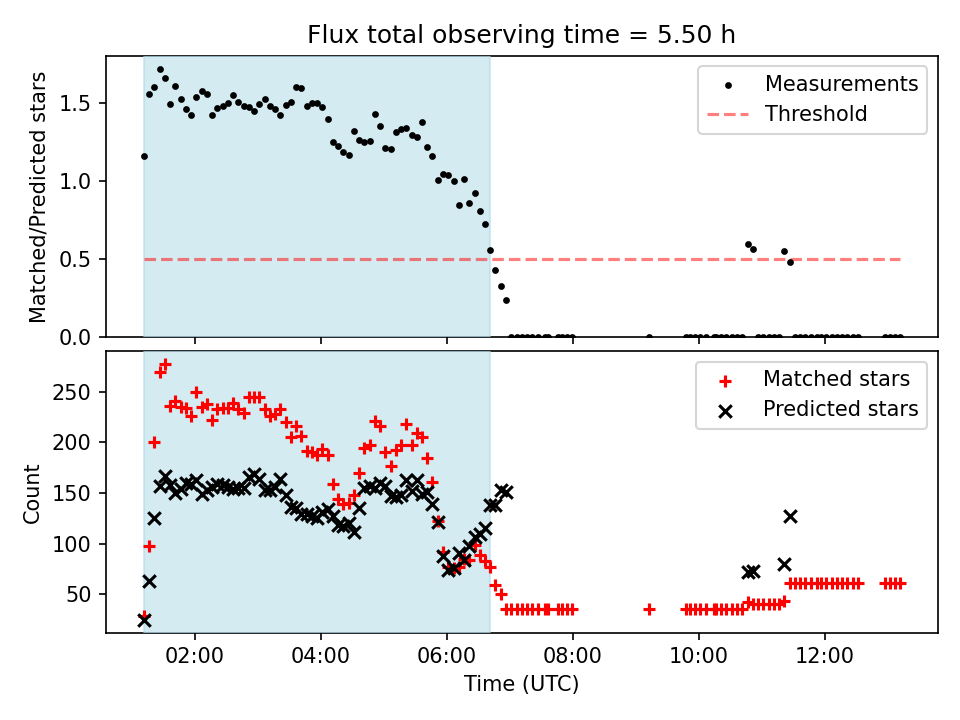 Flux total observing time = 5.50 h

Matched/Predicted stars

1.5
1.0
0.5
0.0

Measurements
Threshold

Count

250
200
150
100
50

Matched stars
Predicted stars

02:00
04:00
06:00
08:00
10:00
12:00

Time (UTC)